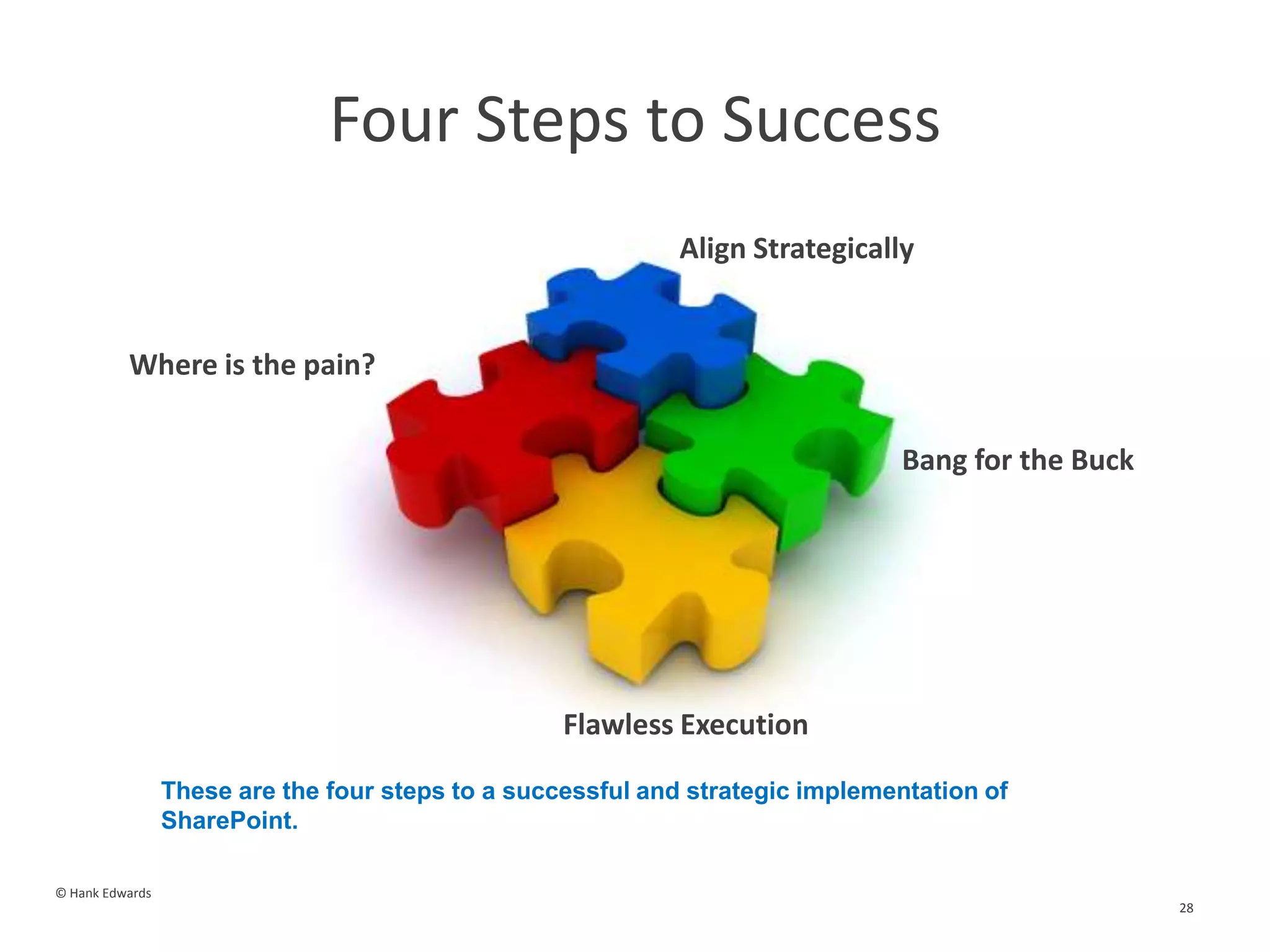 Four Steps to Success

Align Strategically

Where is the pain?

Bang for the Buck

Flawless Execution

These are the four steps to a successful and strategic implementation of SharePoint.

© Hank Edwards

28